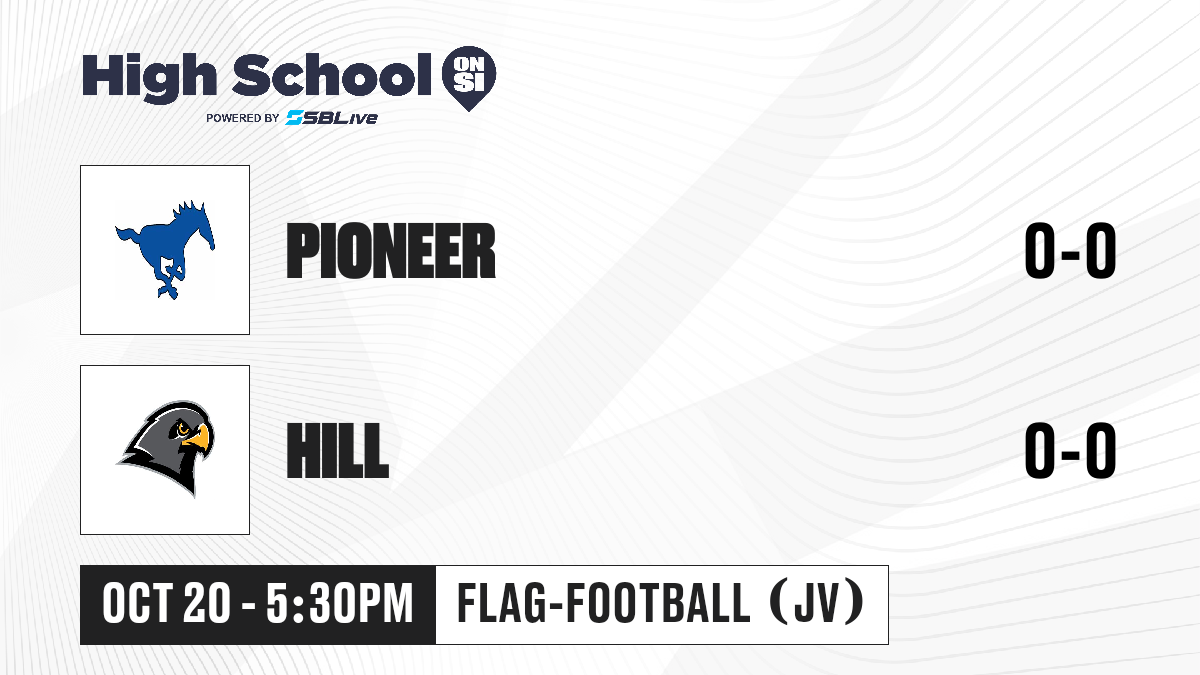 High School ON SI
POWERED BY SBLive

PIONEER 0-0

HILL 0-0

OCT 20 - 5:30PM FLAG-FOOTBALL (JV)